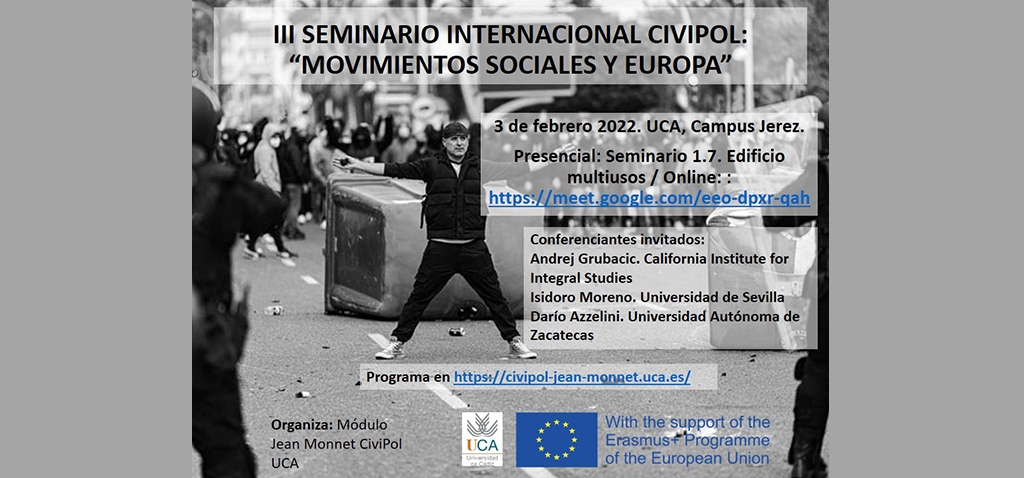 III SEMINARIO INTERNACIONAL CIVIPOL: “MOVIMIENTOS SOCIALES Y EUROPA”

3 de febrero 2022. UCA, Campus Jerez.

Presencial: Seminario 1.7. Edificio multiusos / Online: : https://meet.google.com/eeo-dpxr-qah

Conferenciantes invitados:
Andrej Grubacic. California Institute for Integral Studies
Isidoro Moreno. Universidad de Sevilla
Darío Azzelini. Universidad Autónoma de Zacatecas

Programa en https://civipol-jean-monnet.uca.es/

Organiza: Módulo Jean Monnet CiviPol UCA

UCA Universidad de Cádiz

With the support of the Erasmus+ Programme of the European Union